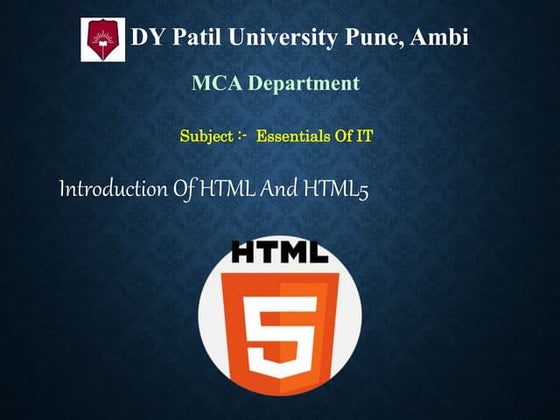 DY Patil University Pune, Ambi

MCA Department

Subject :- Essentials Of IT

Introduction Of HTML And HTML5

HTML

5